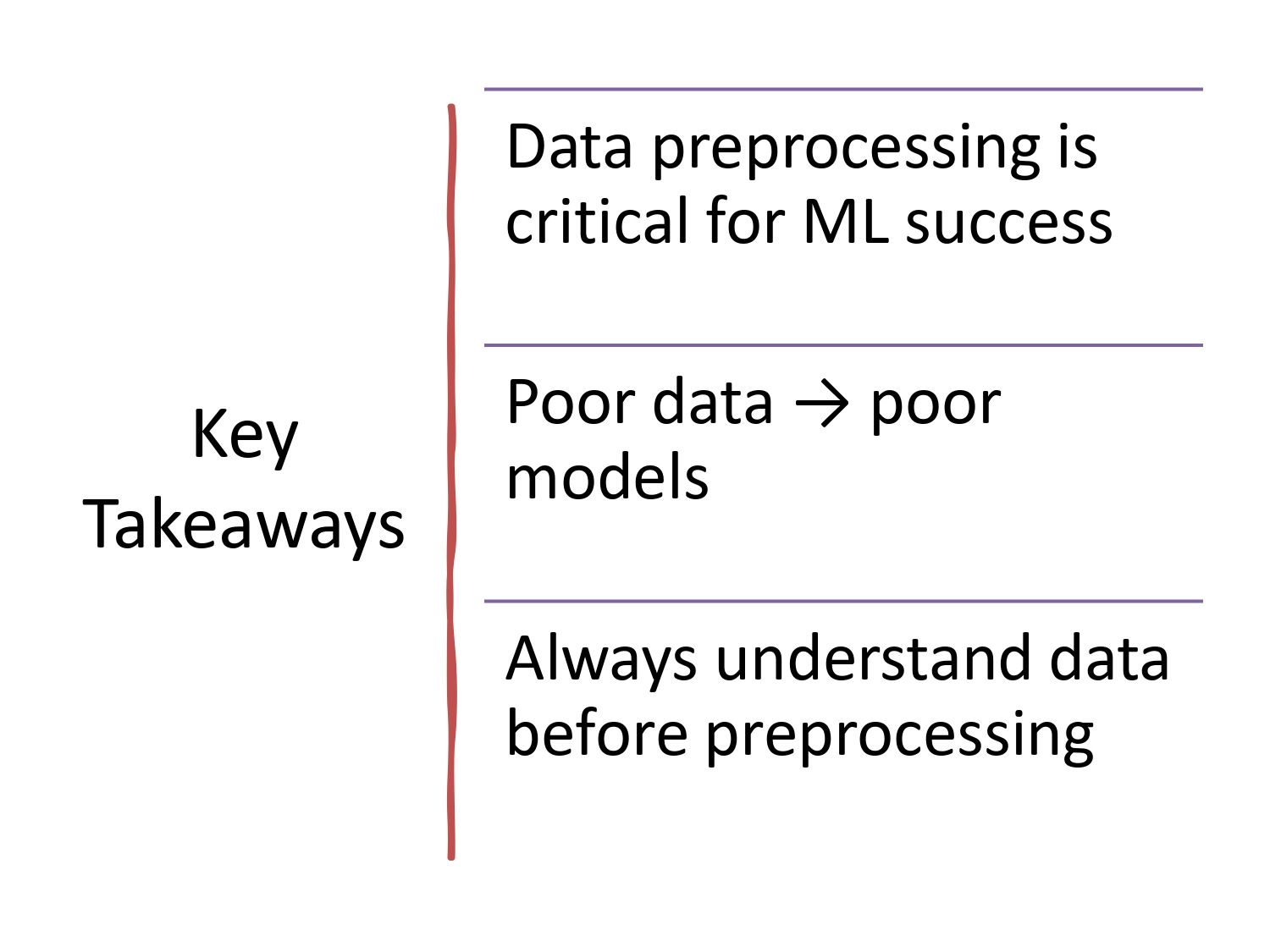 Key Takeaways

Data preprocessing is critical for ML success

Poor data → poor models

Always understand data before preprocessing